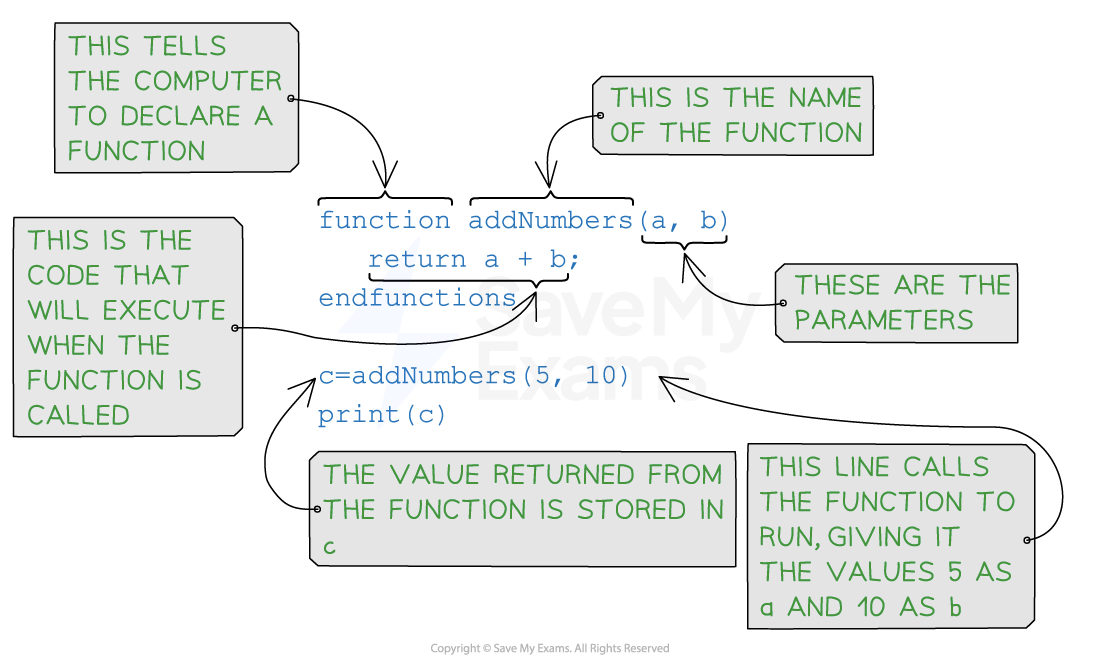 THIS TELLS THE COMPUTER TO DECLARE A FUNCTION

THIS IS THE NAME OF THE FUNCTION

function addNumbers(a, b)
return a + b;
endfunctions

THIS IS THE CODE THAT WILL EXECUTE WHEN THE FUNCTION IS CALLED

THESE ARE THE PARAMETERS

c=addNumbers(5, 10)
print(c)

Save My Exams

THE VALUE RETURNED FROM THE FUNCTION IS STORED IN c

THIS LINE CALLS THE FUNCTION TO RUN, GIVING IT THE VALUES 5 AS a AND 10 AS b

Copyright © Save My Exams. All Rights Reserved